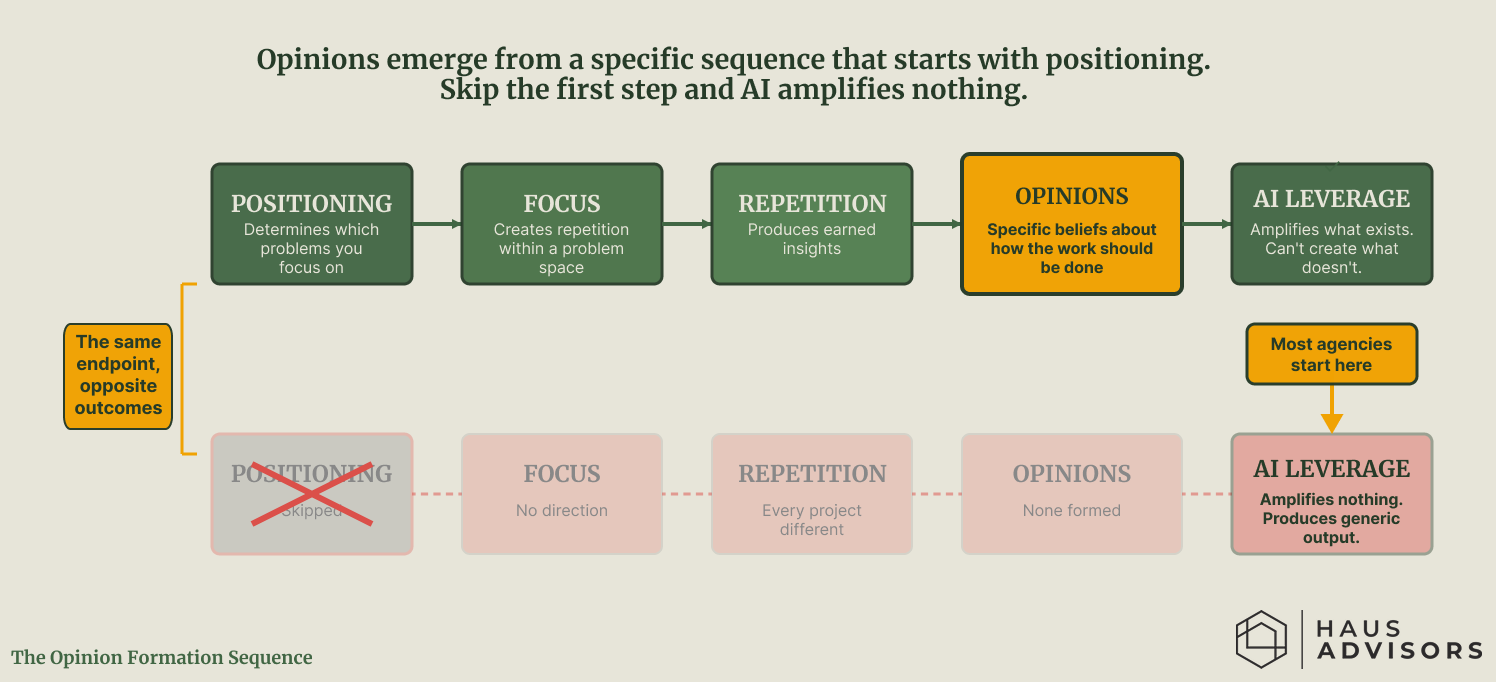 Opinions emerge from a specific sequence that starts with positioning.
Skip the first step and AI amplifies nothing.

POSITIONING
Determines which problems you focus on

FOCUS
Creates repetition within a problem space

REPETITION
Produces earned insights

OPINIONS
Specific beliefs about how the work should be done

AI LEVERAGE
Amplifies what exists. Can't create what doesn't.

The same endpoint, opposite outcomes

Most agencies start here

POSITIONING
Skipped

FOCUS
No direction

REPETITION
Every project different

OPINIONS
None formed

AI LEVERAGE
Amplifies nothing. Produces generic output.

The Opinion Formation Sequence

HAUS ADVISORS